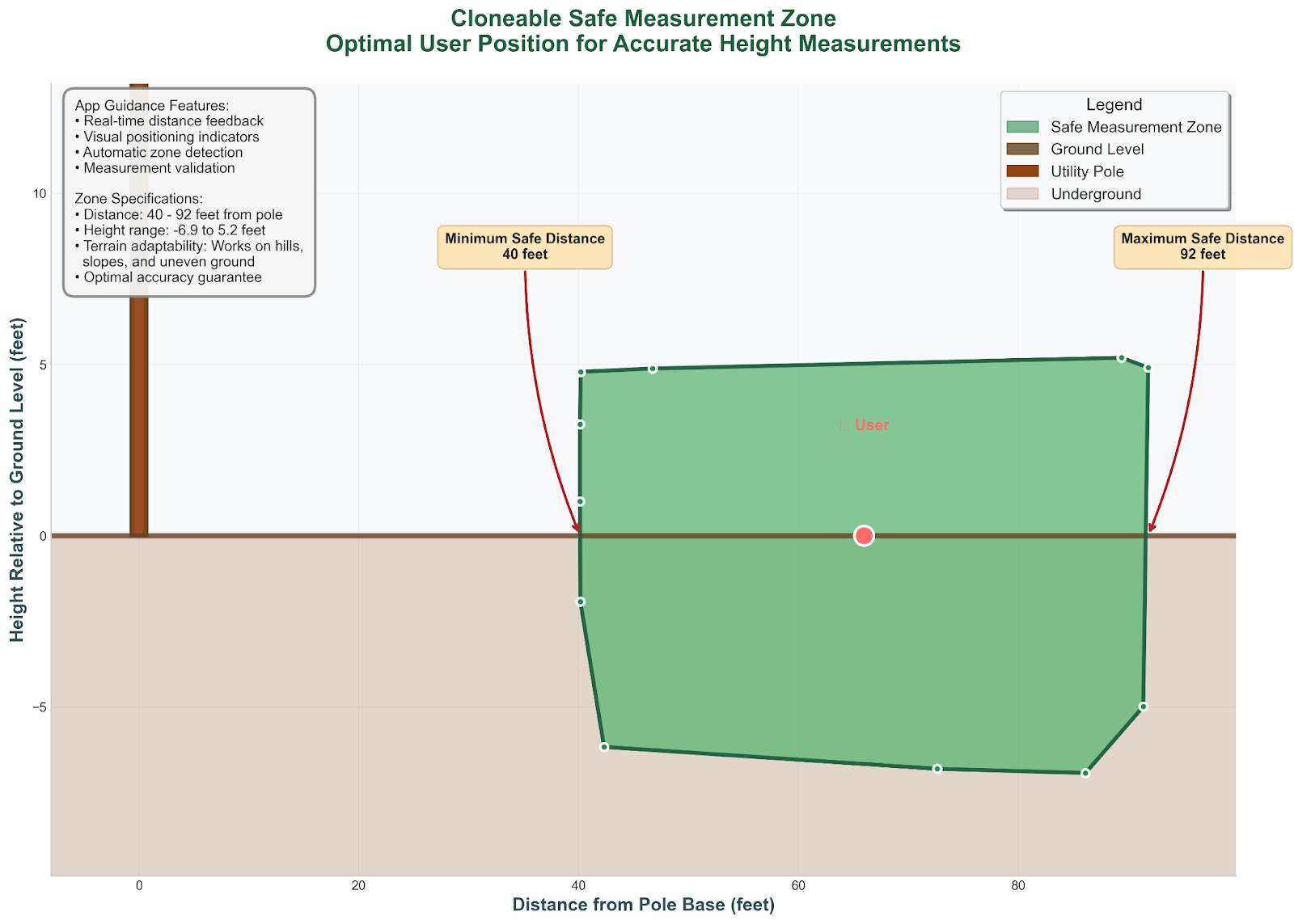 Cloneable Safe Measurement Zone
Optimal User Position for Accurate Height Measurements

App Guidance Features:
• Real-time distance feedback
• Visual positioning indicators
• Automatic zone detection
• Measurement validation

Zone Specifications:
• Distance: 40 - 92 feet from pole
• Height range: -6.9 to 5.2 feet
• Terrain adaptability: Works on hills, slopes, and uneven ground
• Optimal accuracy guarantee

Legend
Safe Measurement Zone
Ground Level
Utility Pole
Underground

Minimum Safe Distance
40 feet

Maximum Safe Distance
92 feet

User

Height Relative to Ground Level (feet)
10
5
0
−5

0
20
40
60
80
Distance from Pole Base (feet)